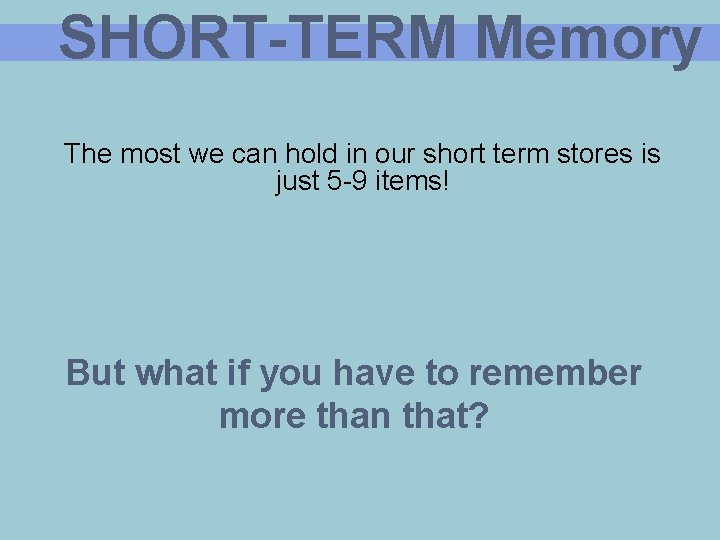 SHORT-TERM Memory

The most we can hold in our short term stores is just 5-9 items!

But what if you have to remember more than that?